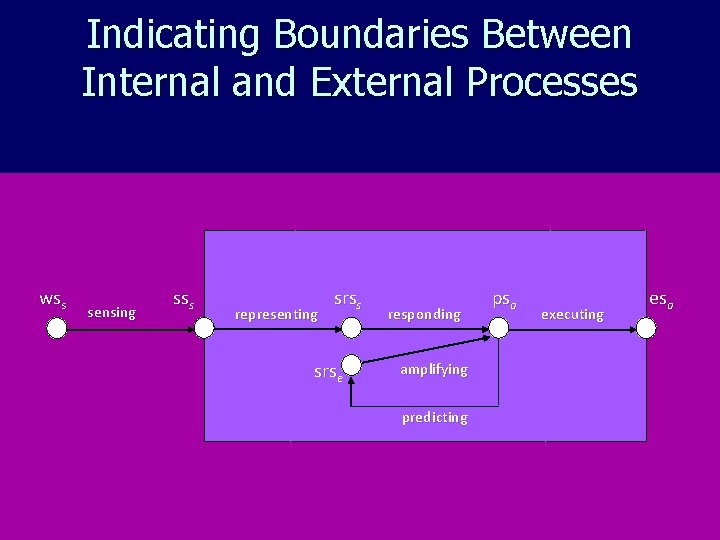 Indicating Boundaries Between Internal and External Processes

$ws_s$ sensing $ss_s$ representing $srs_s$ responding $ps_a$ executing $es_a$

$srs_e$ amplifying

predicting